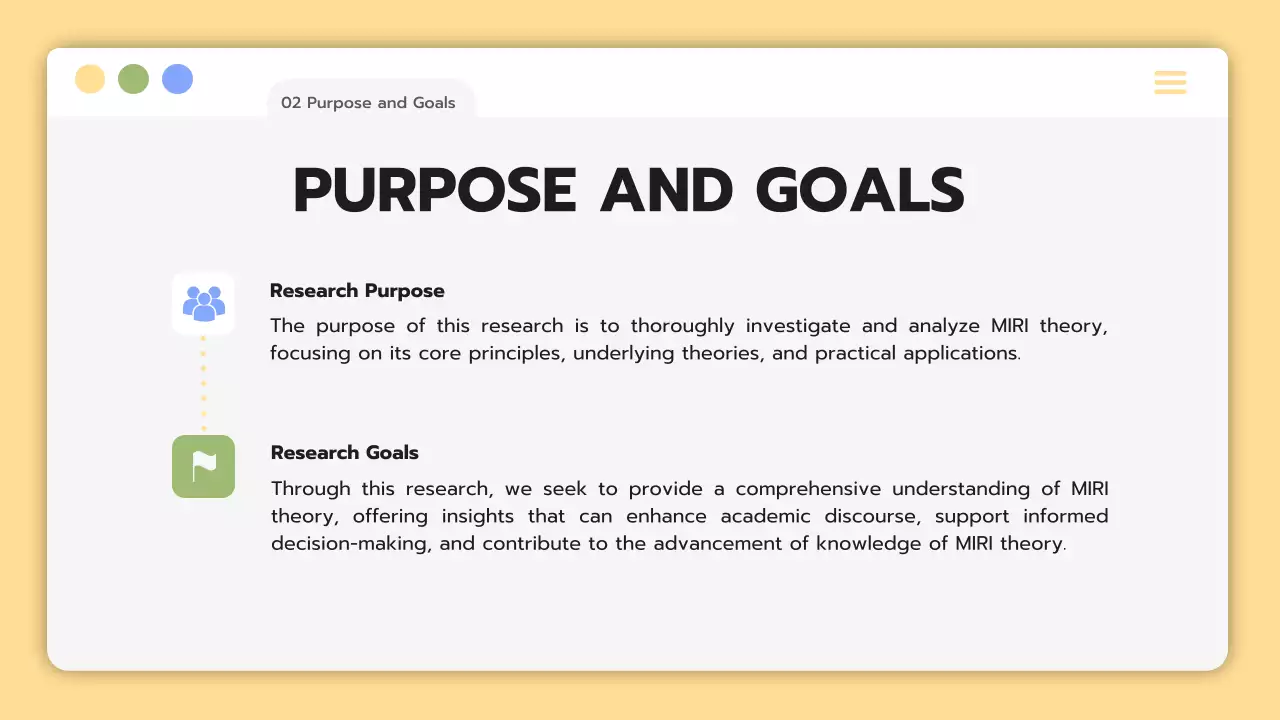 02 Purpose and Goals

PURPOSE AND GOALS

Research Purpose

The purpose of this research is to thoroughly investigate and analyze MIRI theory, focusing on its core principles, underlying theories, and practical applications.

Research Goals

Through this research, we seek to provide a comprehensive understanding of MIRI theory, offering insights that can enhance academic discourse, support informed decision-making, and contribute to the advancement of knowledge of MIRI theory.